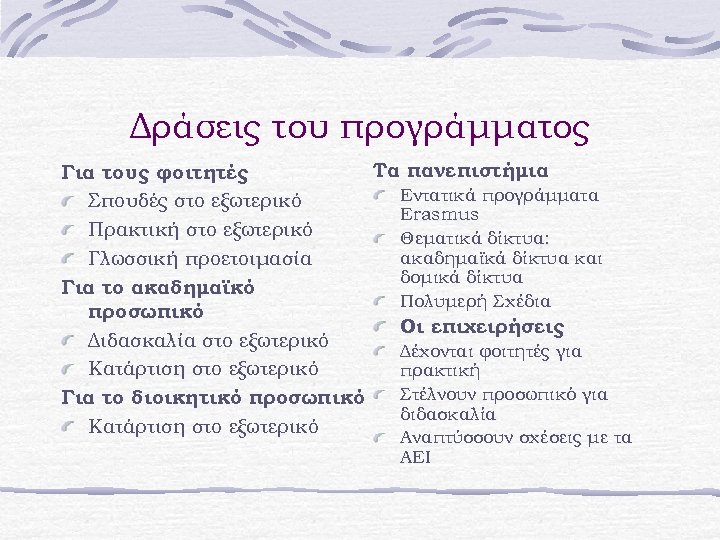 Δράσεις του προγράμματος

Για τους φοιτητές

Σπουδές στο εξωτερικό

Πρακτική στο εξωτερικό

Γλωσσική προετοιμασία

Για το ακαδημαϊκό προσωπικό

Διδασκαλία στο εξωτερικό

Κατάρτιση στο εξωτερικό

Για το διοικητικό προσωπικό

Κατάρτιση στο εξωτερικό

Τα πανεπιστήμια

Εντατικά προγράμματα Erasmus

Θεματικά δίκτυα: ακαδημαϊκά δίκτυα και δομικά δίκτυα

Πολυμερή Σχέδια

Οι επιχειρήσεις

Δέχονται φοιτητές για πρακτική

Στέλνουν προσωπικό για διδασκαλία

Αναπτύσσουν σχέσεις με τα ΑΕΙ